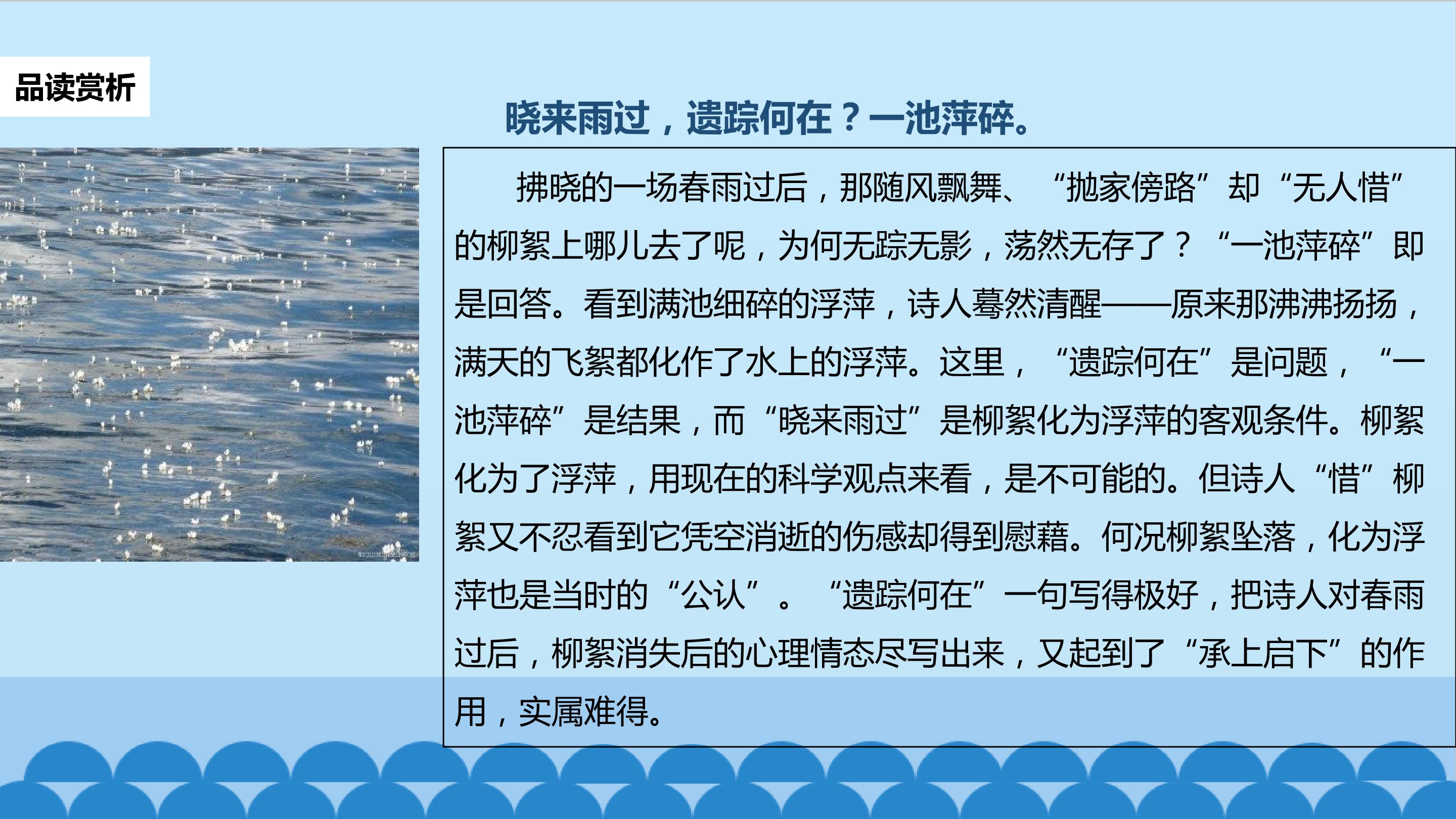 品读赏析

晓来雨过，遗踪何在？一池萍碎。

拂晓的一场春雨过后，那随风飘舞、“抛家傍路”却“无人惜”的柳絮上哪儿去了呢，为何无踪无影，荡然无存了？“一池萍碎”即是回答。看到满池细碎的浮萍，诗人蓦然清醒——原来那沸沸扬扬，满天的飞絮都化作了水上的浮萍。这里，“遗踪何在”是问题，“一池萍碎”是结果，而“晓来雨过”是柳絮化为浮萍的客观条件。柳絮化为了浮萍，用现在的科学观点来看，是不可能的。但诗人“惜”柳絮又不忍看到它凭空消逝的伤感却得到慰藉。何况柳絮坠落，化为浮萍也是当时的“公认”。“遗踪何在”一句写得极好，把诗人对春雨过后，柳絮消失后的心理情态尽写出来，又起到了“承上启下”的作用，实属难得。